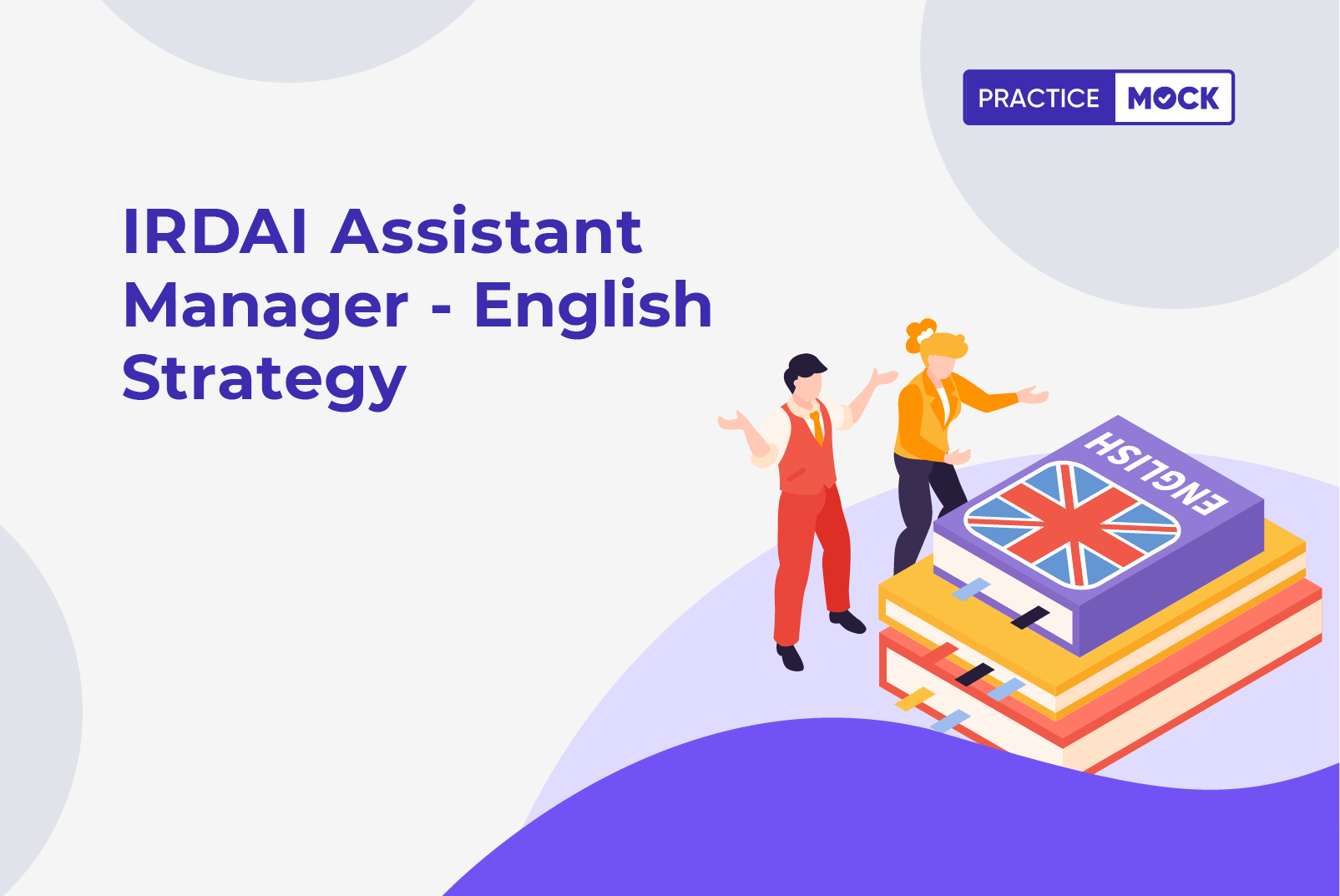 PRACTICE MOCK

IRDAI Assistant Manager - English Strategy

ENGLISH